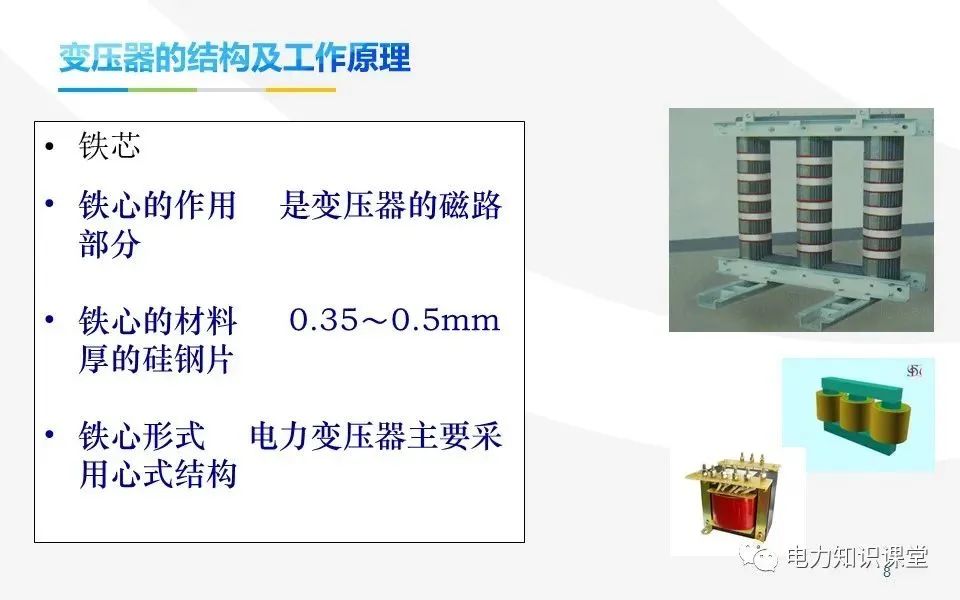 变压器的结构及工作原理

• 铁芯

• 铁心的作用　是变压器的磁路部分

• 铁心的材料　0.35～0.5mm厚的硅钢片

• 铁心形式　电力变压器主要采用心式结构

电力知识课堂

8